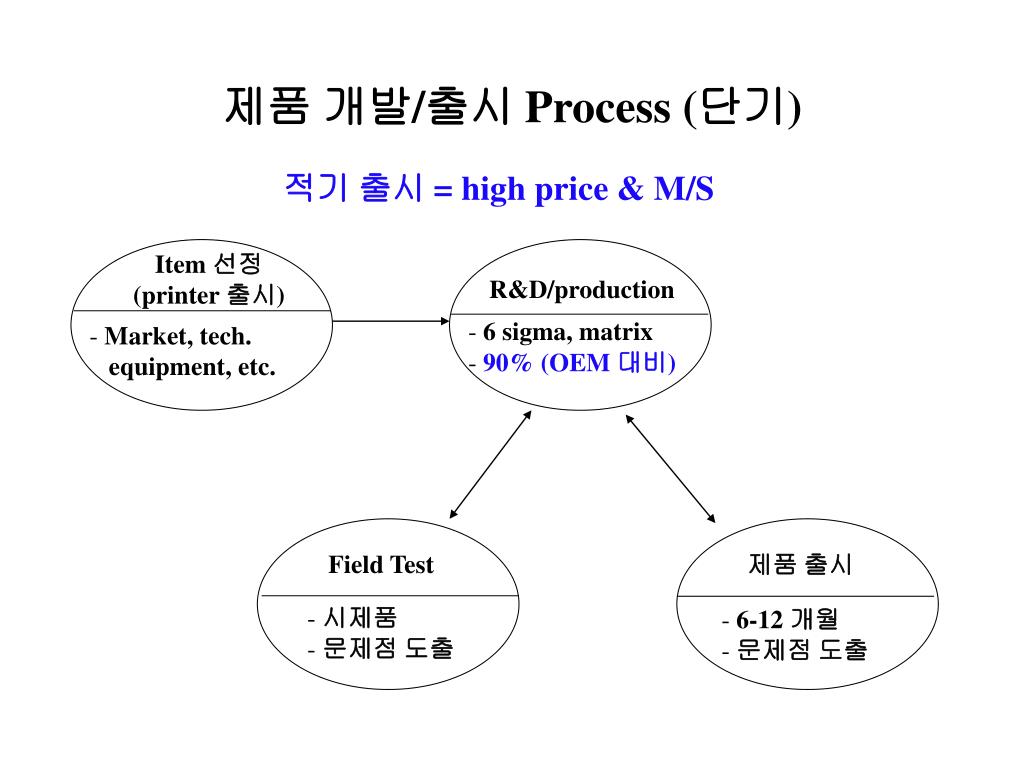 제품 개발/출시 Process (단기)

적기 출시 = high price & M/S

Item 선정
(printer 출시)

- Market, tech. equipment, etc.

R&D/production

- 6 sigma, matrix
- 90% (OEM 대비)

Field Test

- 시제품
- 문제점 도출

제품 출시

- 6-12 개월
- 문제점 도출